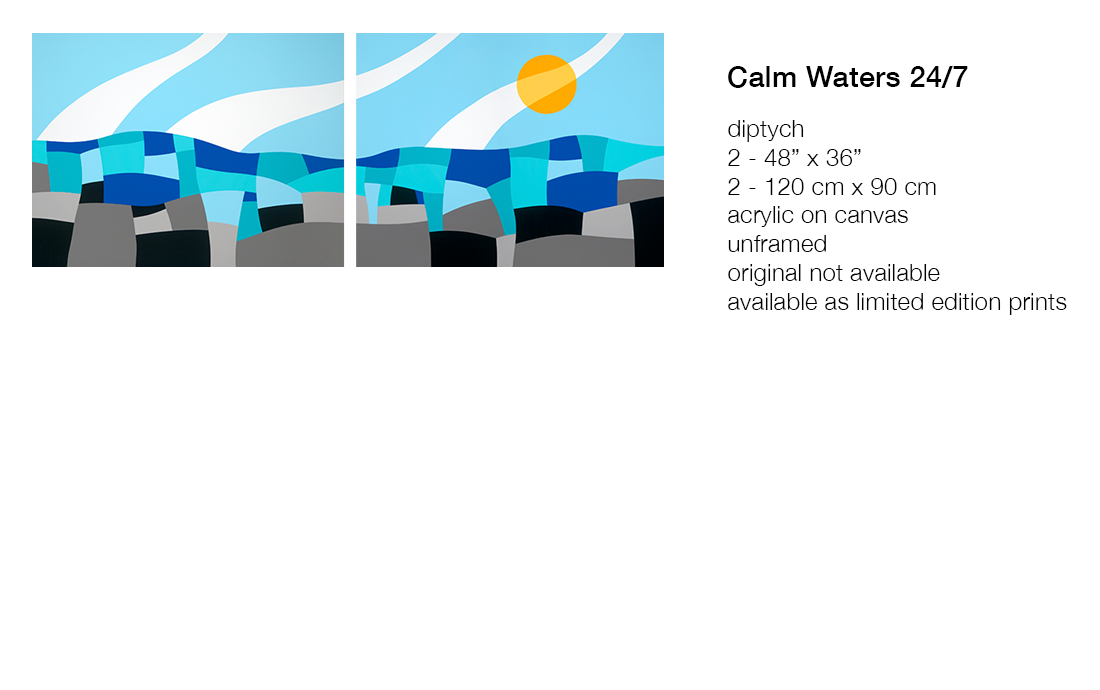 Calm Waters 24/7

diptych
2 - 48" x 36"
2 - 120 cm x 90 cm
acrylic on canvas
unframed
original not available
available as limited edition prints